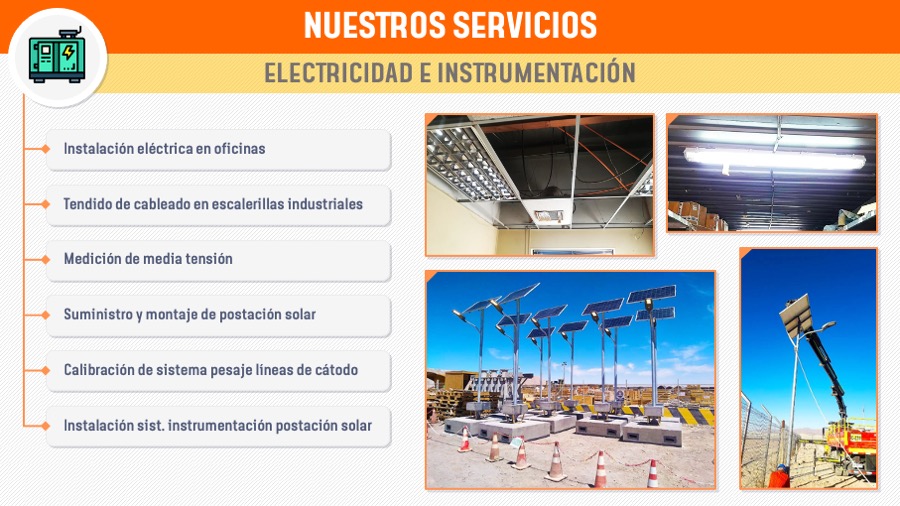 NUESTROS SERVICIOS

ELECTRICIDAD E INSTRUMENTACIÓN

Instalación eléctrica en oficinas

Tendido de cableado en escalerillas industriales

Medición de media tensión

Suministro y montaje de postación solar

Calibración de sistema pesaje líneas de cátodo

Instalación sist. instrumentación postación solar